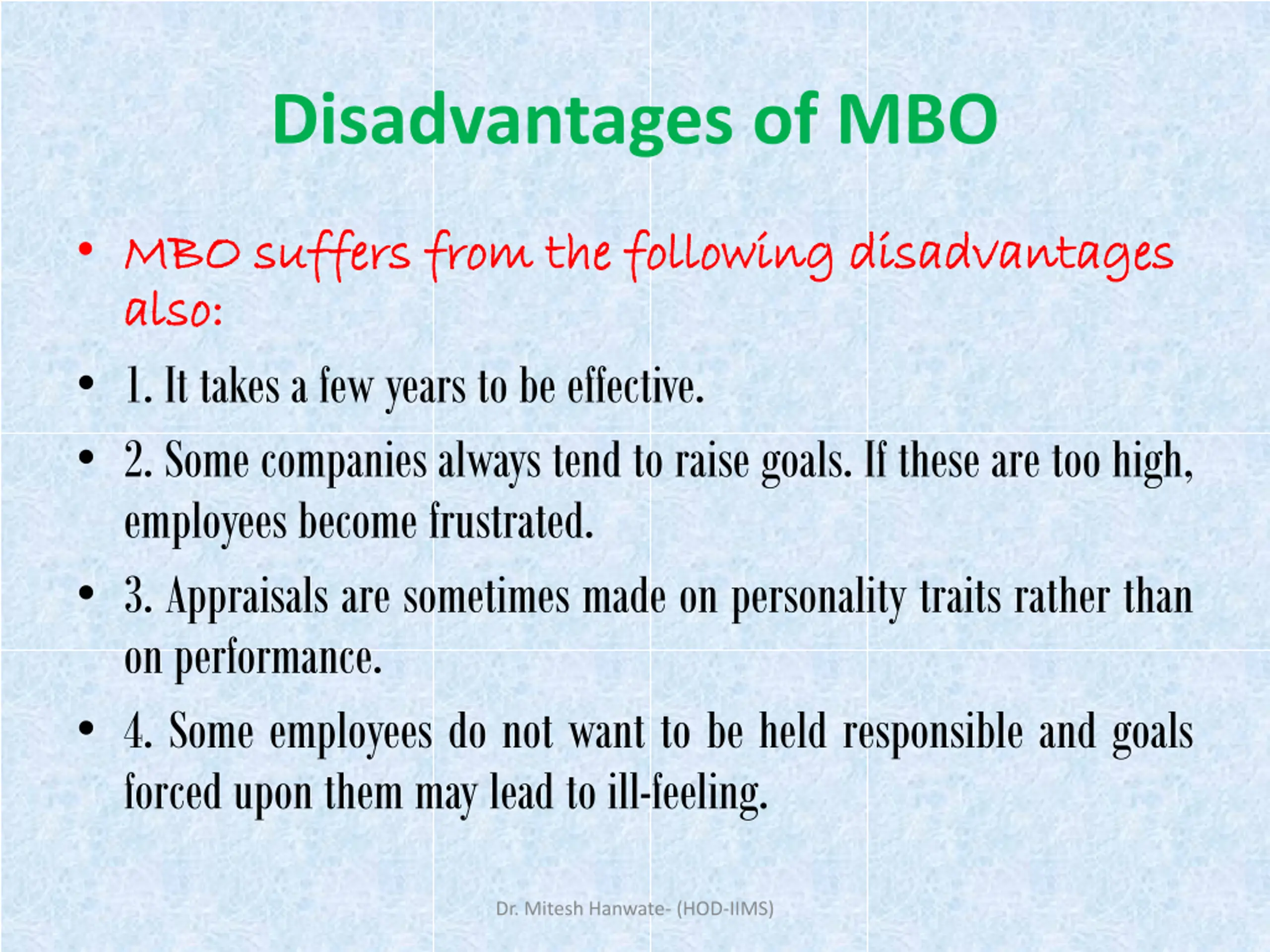 Disadvantages of MBO

• MBO suffers from the following disadvantages also:

• 1. It takes a few years to be effective.

• 2. Some companies always tend to raise goals. If these are too high, employees become frustrated.

• 3. Appraisals are sometimes made on personality traits rather than on performance.

• 4. Some employees do not want to be held responsible and goals forced upon them may lead to ill-feeling.

Dr. Mitesh Hanwate- (HOD-IIMS)